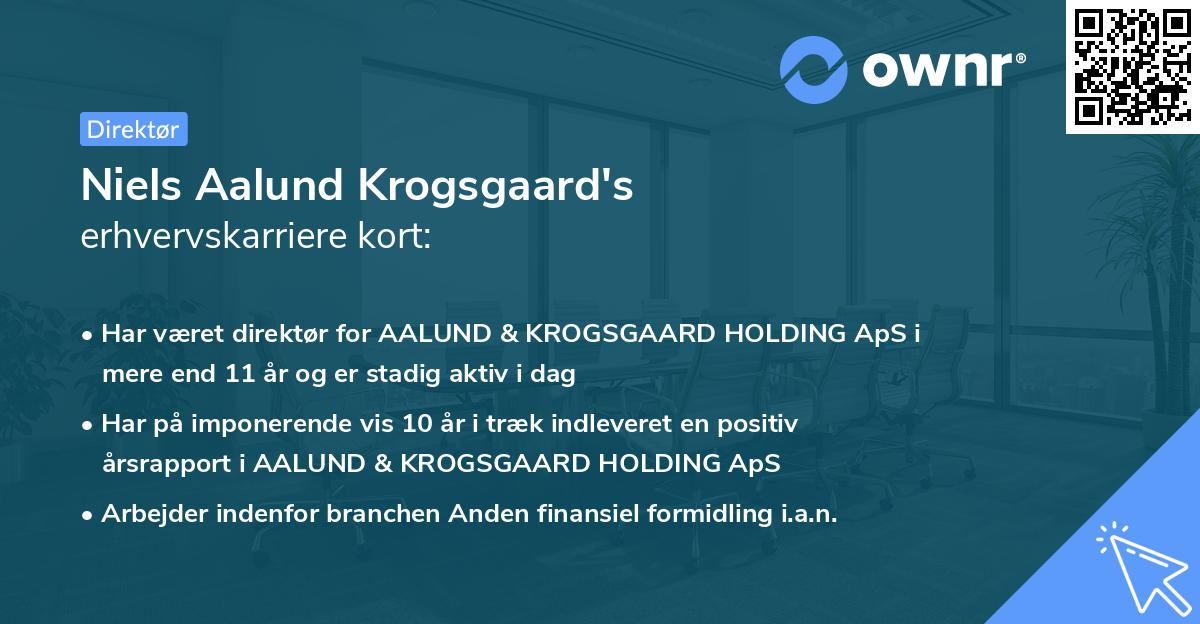 ownr®

Direktør

Niels Aalund Krogsgaard's
erhvervskarriere kort:

• Har været direktør for AALUND & KROGSGAARD HOLDING ApS i mere end 11 år og er stadig aktiv i dag
• Har på imponerende vis 10 år i træk indleveret en positiv årsrapport i AALUND & KROGSGAARD HOLDING ApS
• Arbejder indenfor branchen Anden finansiel formidling i.a.n.